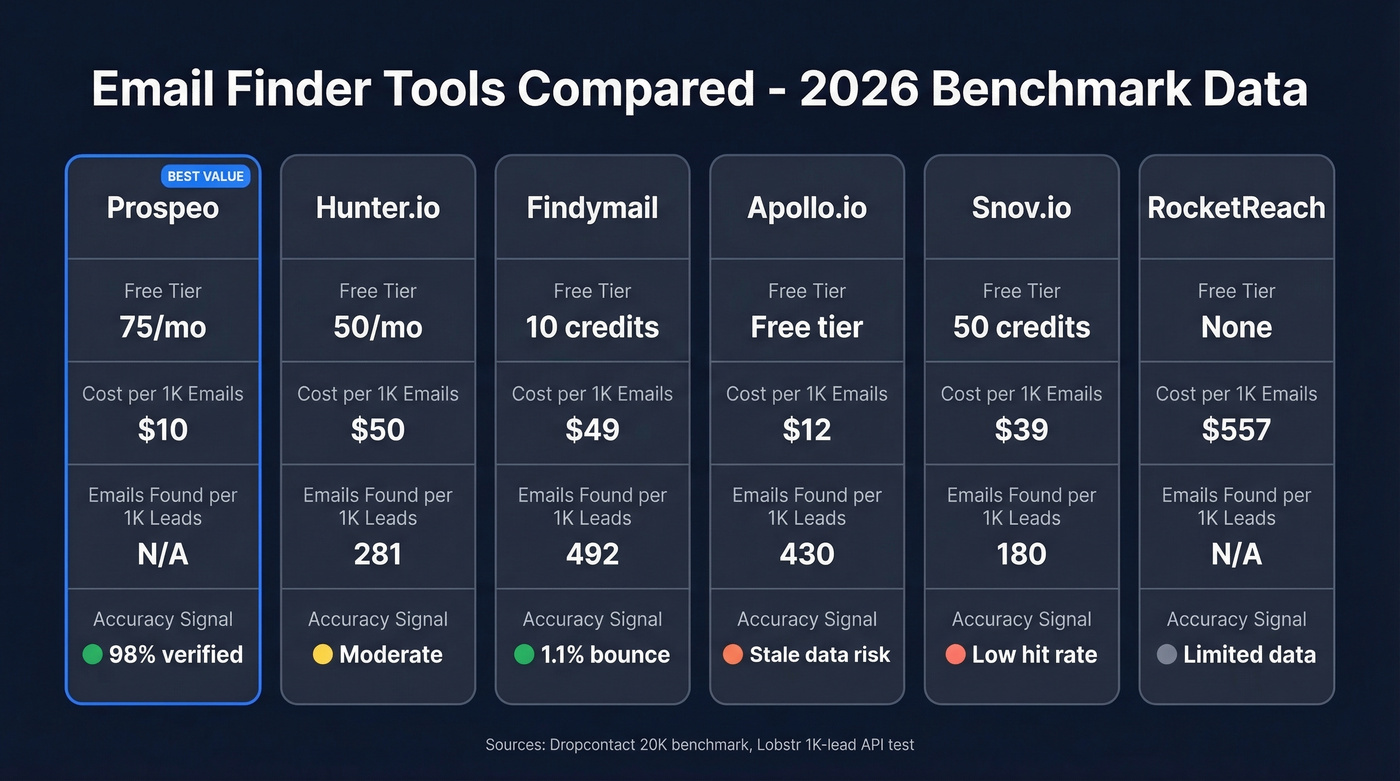 Email Finder Tools Compared - 2026 Benchmark Data

BEST VALUE
Prospeo
Free Tier
75/mo
Cost per 1K Emails
$10
Emails Found per 1K Leads
N/A
Accuracy Signal
98% verified

Hunter.io
Free Tier
50/mo
Cost per 1K Emails
$50
Emails Found per 1K Leads
281
Accuracy Signal
Moderate

Findymail
Free Tier
10 credits
Cost per 1K Emails
$49
Emails Found per 1K Leads
492
Accuracy Signal
1.1% bounce

Apollo.io
Free Tier
Free tier
Cost per 1K Emails
$12
Emails Found per 1K Leads
430
Accuracy Signal
Stale data risk

Snov.io
Free Tier
50 credits
Cost per 1K Emails
$39
Emails Found per 1K Leads
180
Accuracy Signal
Low hit rate

RocketReach
Free Tier
None
Cost per 1K Emails
$557
Emails Found per 1K Leads
N/A
Accuracy Signal
Limited data

Sources: Dropcontact 20K benchmark, Lobstr 1K-lead API test